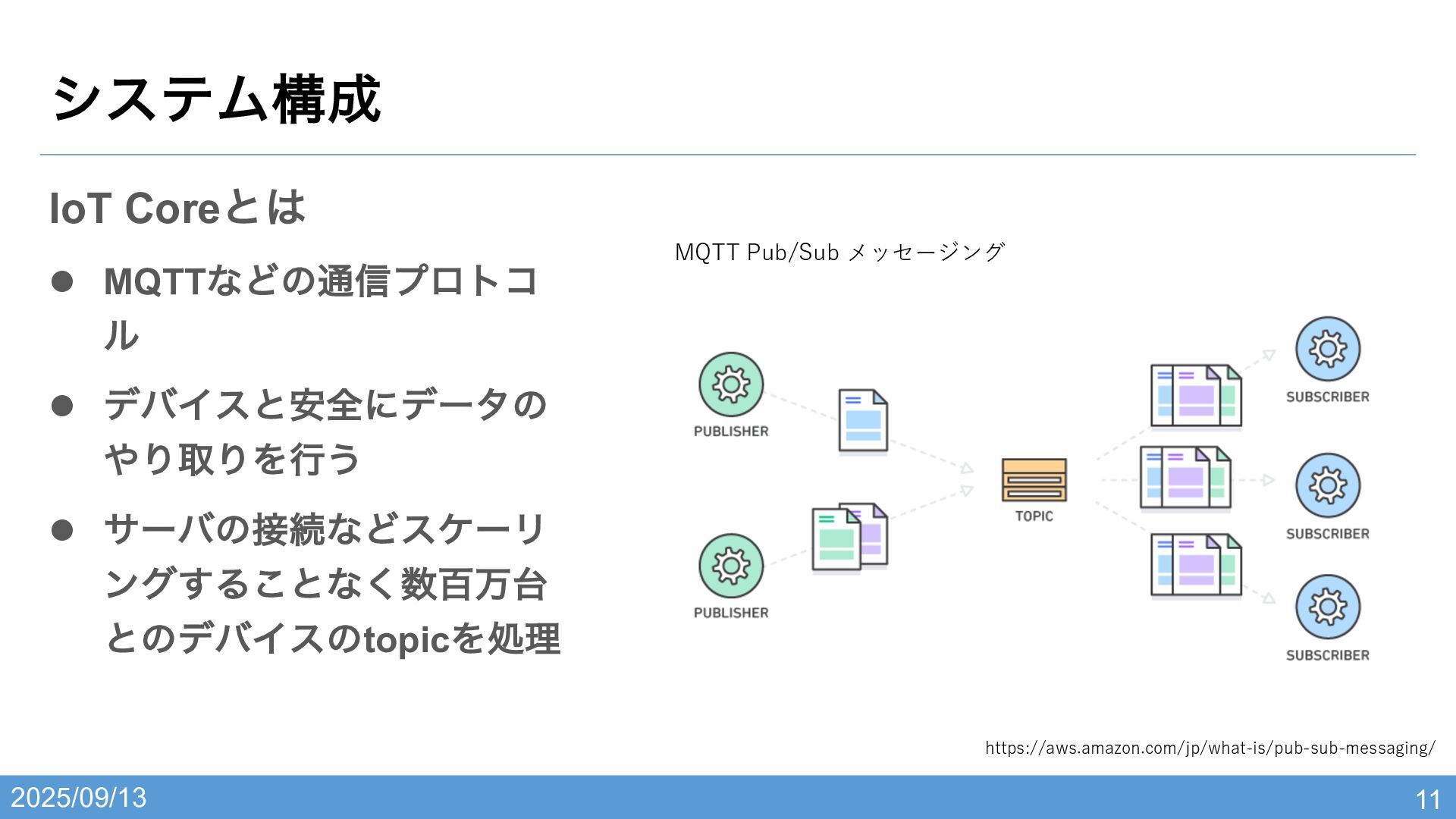 システム構成

IoT Coreとは

● MQTTなどの通信プロトコル

● デバイスと安全にデータのやり取りを行う

● サーバの接続などスケーリングすることなく数百万台とのデバイスのtopicを処理

MQTT Pub/Sub メッセージング

PUBLISHER

PUBLISHER

TOPIC

SUBSCRIBER

SUBSCRIBER

SUBSCRIBER

https://aws.amazon.com/jp/what-is/pub-sub-messaging/

2025/09/13

11